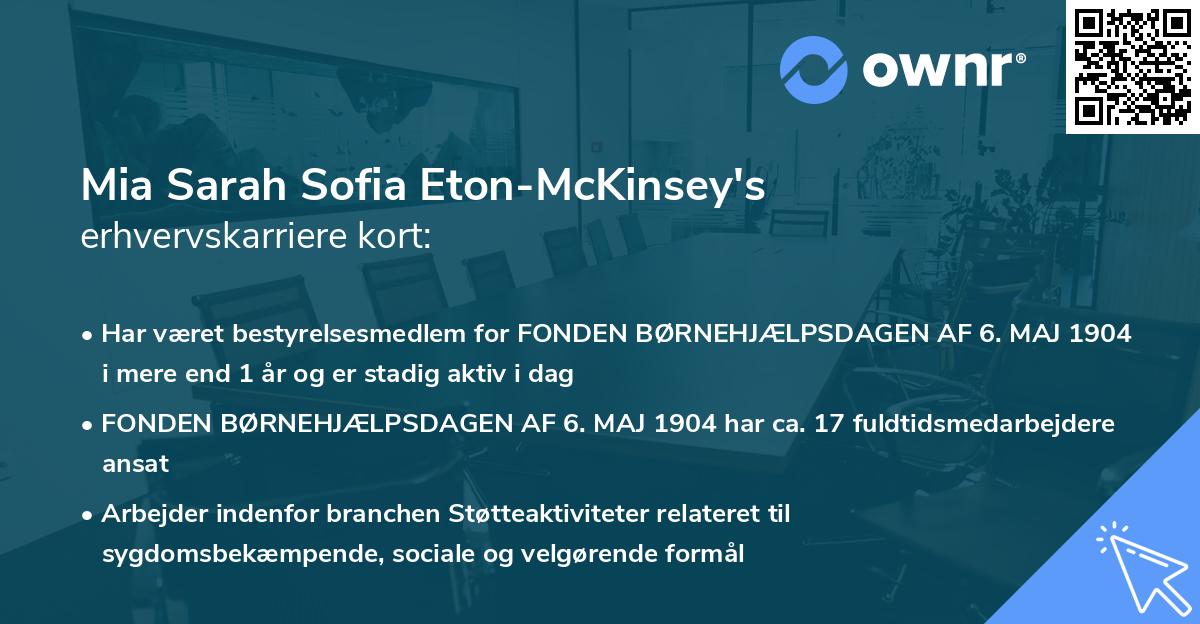 ownr®

Mia Sarah Sofia Eton-McKinsey's
erhvervskarriere kort:

• Har været bestyrelsesmedlem for FONDEN BØRNEHJÆLPSDAGEN AF 6. MAJ 1904 i mere end 1 år og er stadig aktiv i dag

• FONDEN BØRNEHJÆLPSDAGEN AF 6. MAJ 1904 har ca. 17 fuldtidsmedarbejdere ansat

• Arbejder indenfor branchen Støtteaktiviteter relateret til sygdomsbekæmpende, sociale og velgørende formål